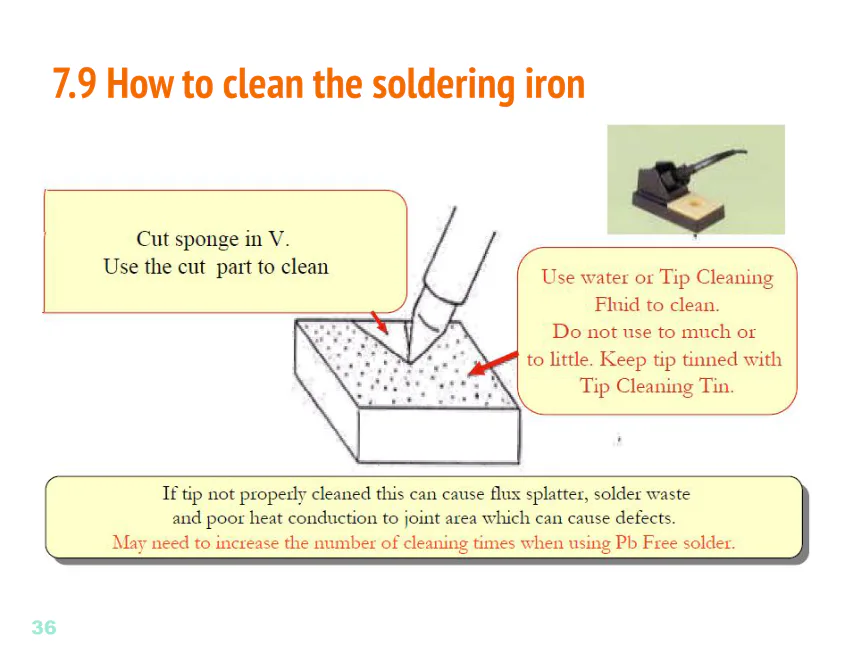 7.9 How to clean the soldering iron

Cut sponge in V.
Use the cut part to clean

Use water or Tip Cleaning Fluid to clean. Do not use to much or to little. Keep tip tinned with Tip Cleaning Tin.

If tip not properly cleaned this can cause flux splatter, solder waste and poor heat conduction to joint area which can cause defects.
May need to increase the number of cleaning times when using Pb Free solder.

36